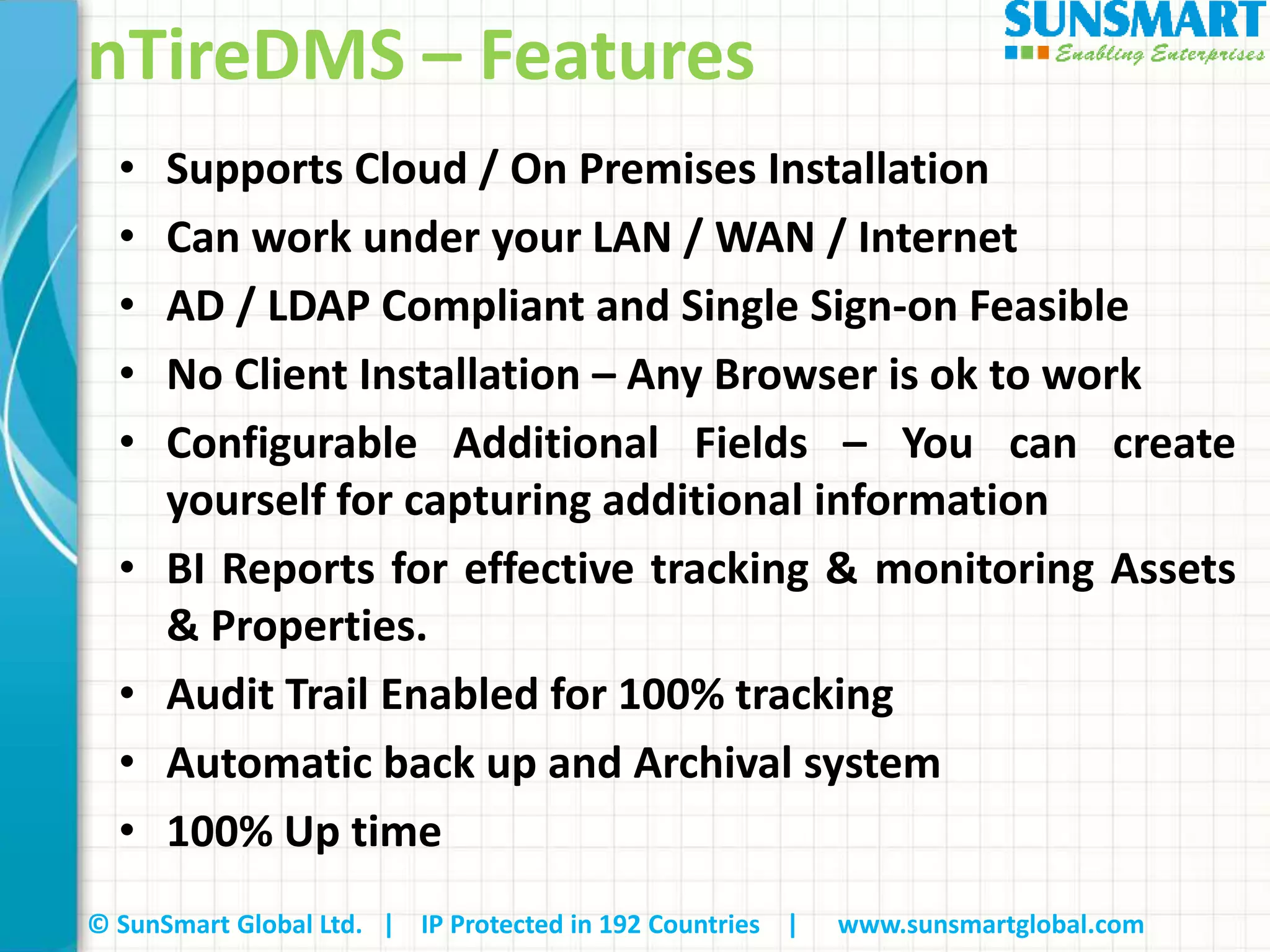 nTireDMS – Features

SUNSMART
Enabling Enterprises

• Supports Cloud / On Premises Installation
• Can work under your LAN / WAN / Internet
• AD / LDAP Compliant and Single Sign-on Feasible
• No Client Installation – Any Browser is ok to work
• Configurable Additional Fields – You can create yourself for capturing additional information
• BI Reports for effective tracking & monitoring Assets & Properties.
• Audit Trail Enabled for 100% tracking
• Automatic back up and Archival system
• 100% Up time

© SunSmart Global Ltd. | IP Protected in 192 Countries | www.sunsmartglobal.com